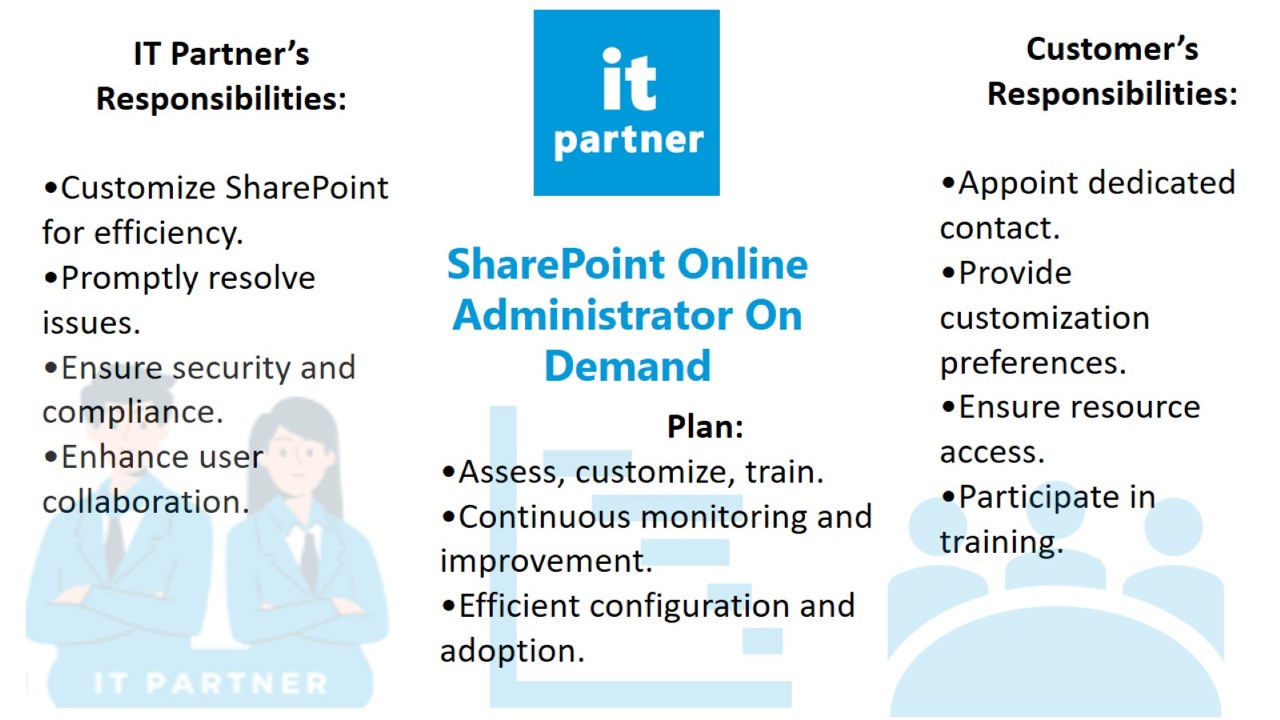 IT Partner's Responsibilities:

•Customize SharePoint for efficiency.
•Promptly resolve issues.
•Ensure security and compliance.
•Enhance user collaboration.

IT PARTNER

it partner

SharePoint Online Administrator On Demand

Plan:
•Assess, customize, train.
•Continuous monitoring and improvement.
•Efficient configuration and adoption.

Customer's Responsibilities:

•Appoint dedicated contact.
•Provide customization preferences.
•Ensure resource access.
•Participate in training.